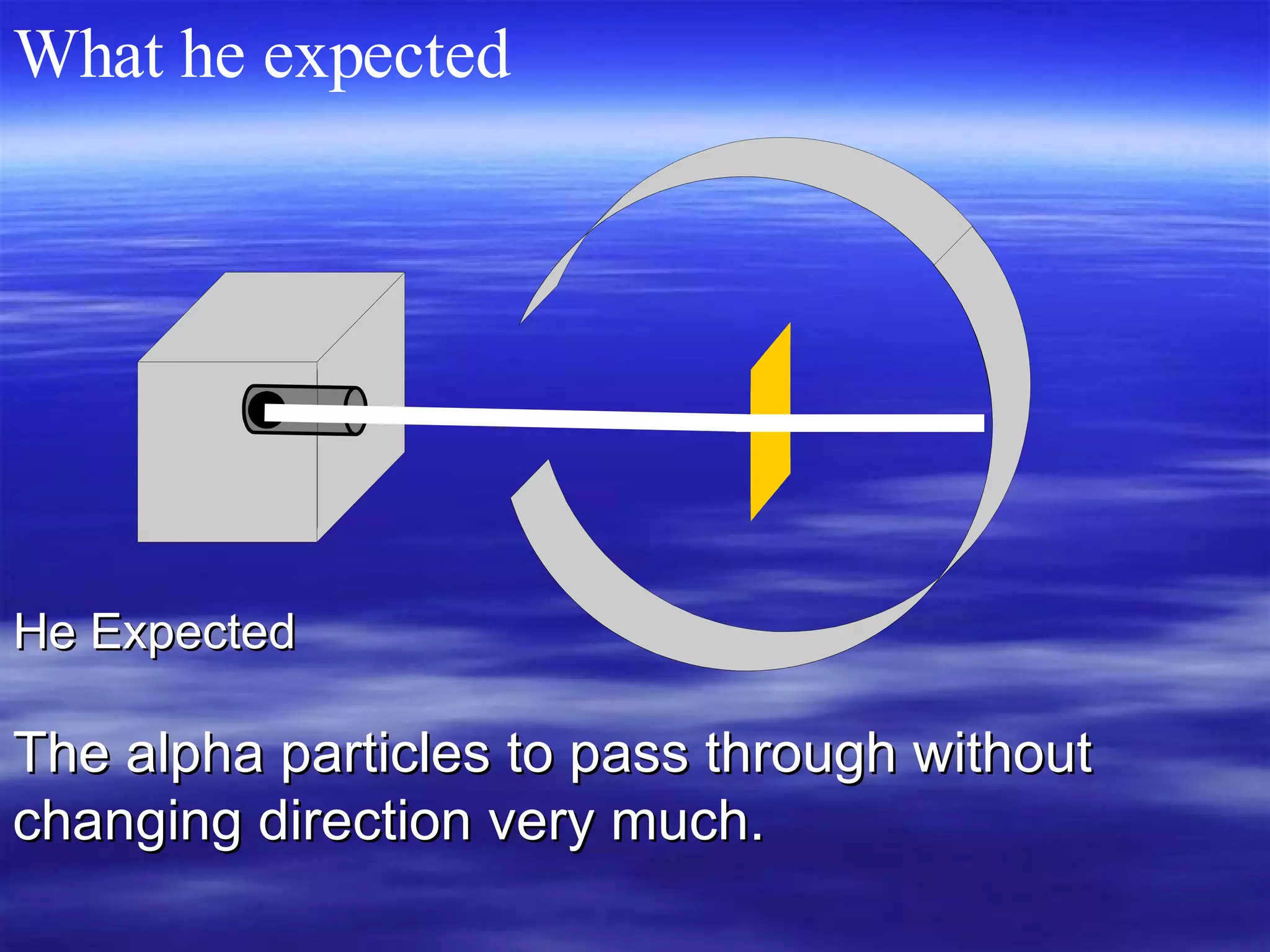 What he expected

He Expected

The alpha particles to pass through without changing direction very much.